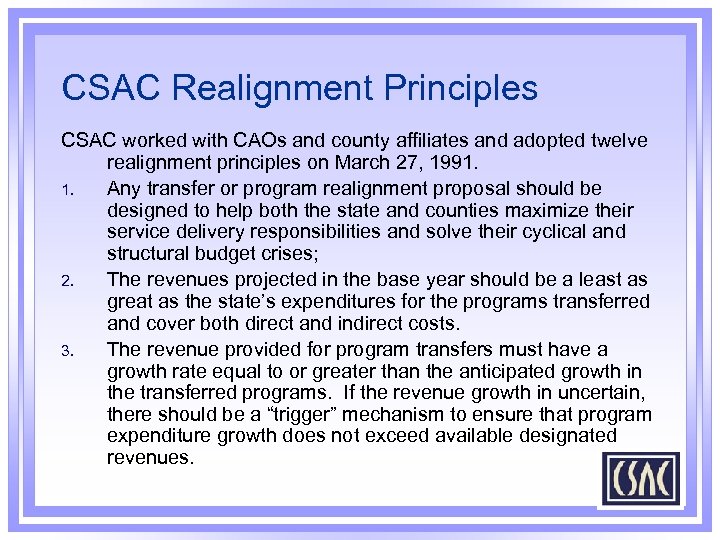 CSAC Realignment Principles

CSAC worked with CAOs and county affiliates and adopted twelve realignment principles on March 27, 1991.

1. Any transfer or program realignment proposal should be designed to help both the state and counties maximize their service delivery responsibilities and solve their cyclical and structural budget crises;

2. The revenues projected in the base year should be a least as great as the state's expenditures for the programs transferred and cover both direct and indirect costs.

3. The revenue provided for program transfers must have a growth rate equal to or greater than the anticipated growth in the transferred programs. If the revenue growth in uncertain, there should be a "trigger" mechanism to ensure that program expenditure growth does not exceed available designated revenues.

CSAC